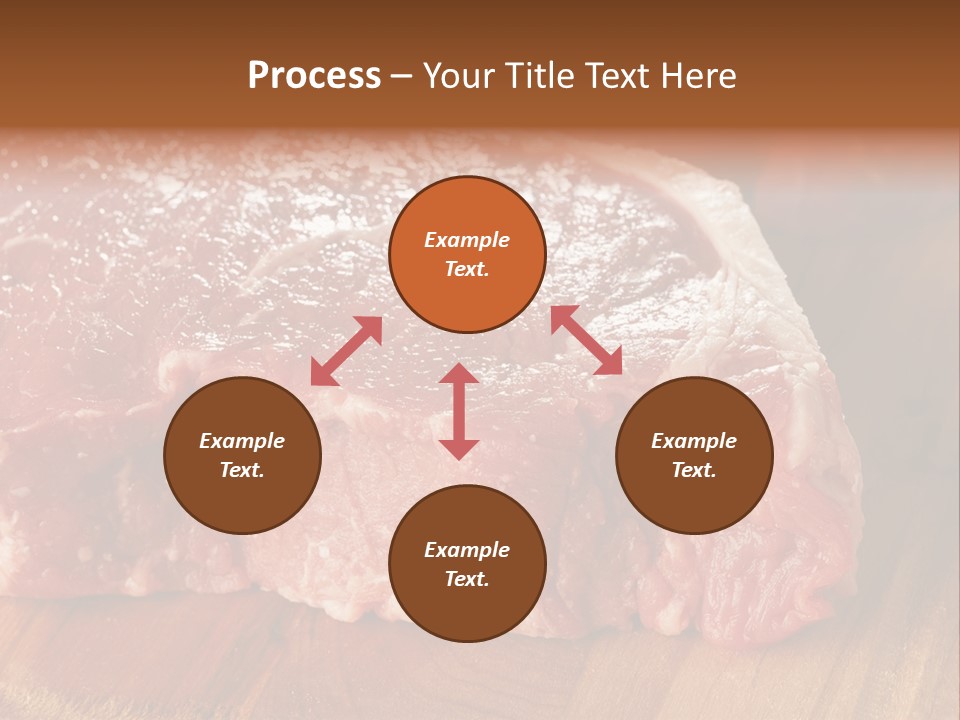 Process – Your Title Text Here

Example Text.

Example Text.

Example Text.

Example Text.